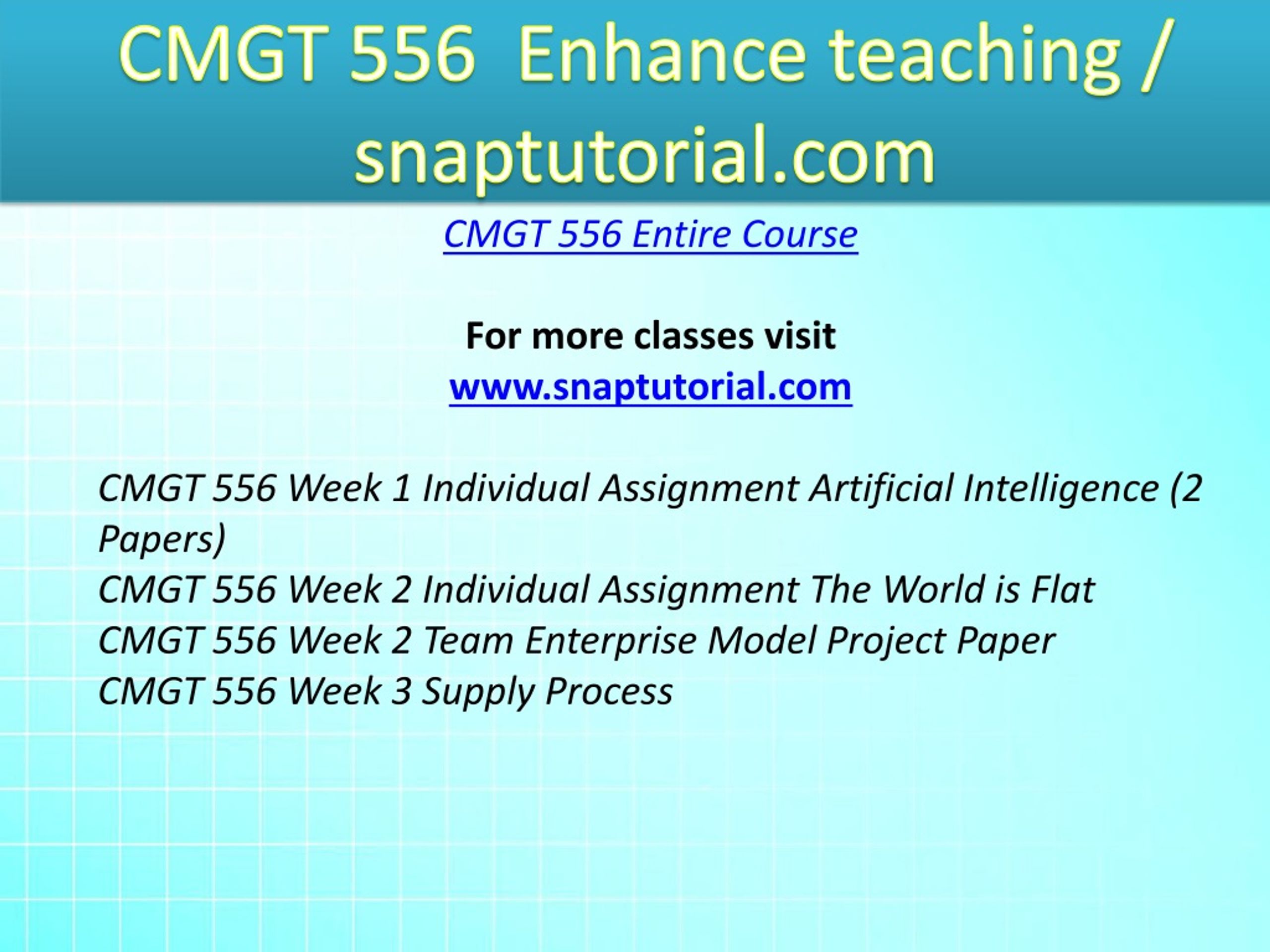 CMGT 556 Enhance teaching / snaptutorial.com

CMGT 556 Entire Course

For more classes visit
www.snaptutorial.com

CMGT 556 Week 1 Individual Assignment Artificial Intelligence (2 Papers)
CMGT 556 Week 2 Individual Assignment The World is Flat
CMGT 556 Week 2 Team Enterprise Model Project Paper
CMGT 556 Week 3 Supply Process